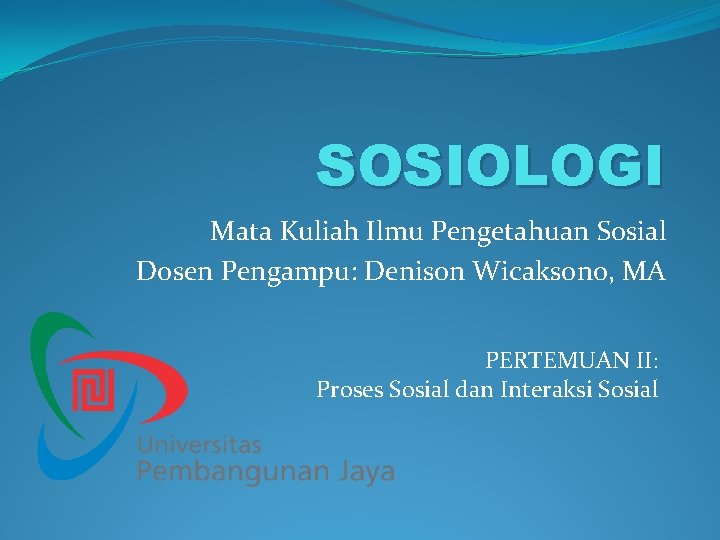 SOSIOLOGI

Mata Kuliah Ilmu Pengetahuan Sosial
Dosen Pengampu: Denison Wicaksono, MA

PERTEMUAN II:
Proses Sosial dan Interaksi Sosial

Universitas
Pembangunan Jaya